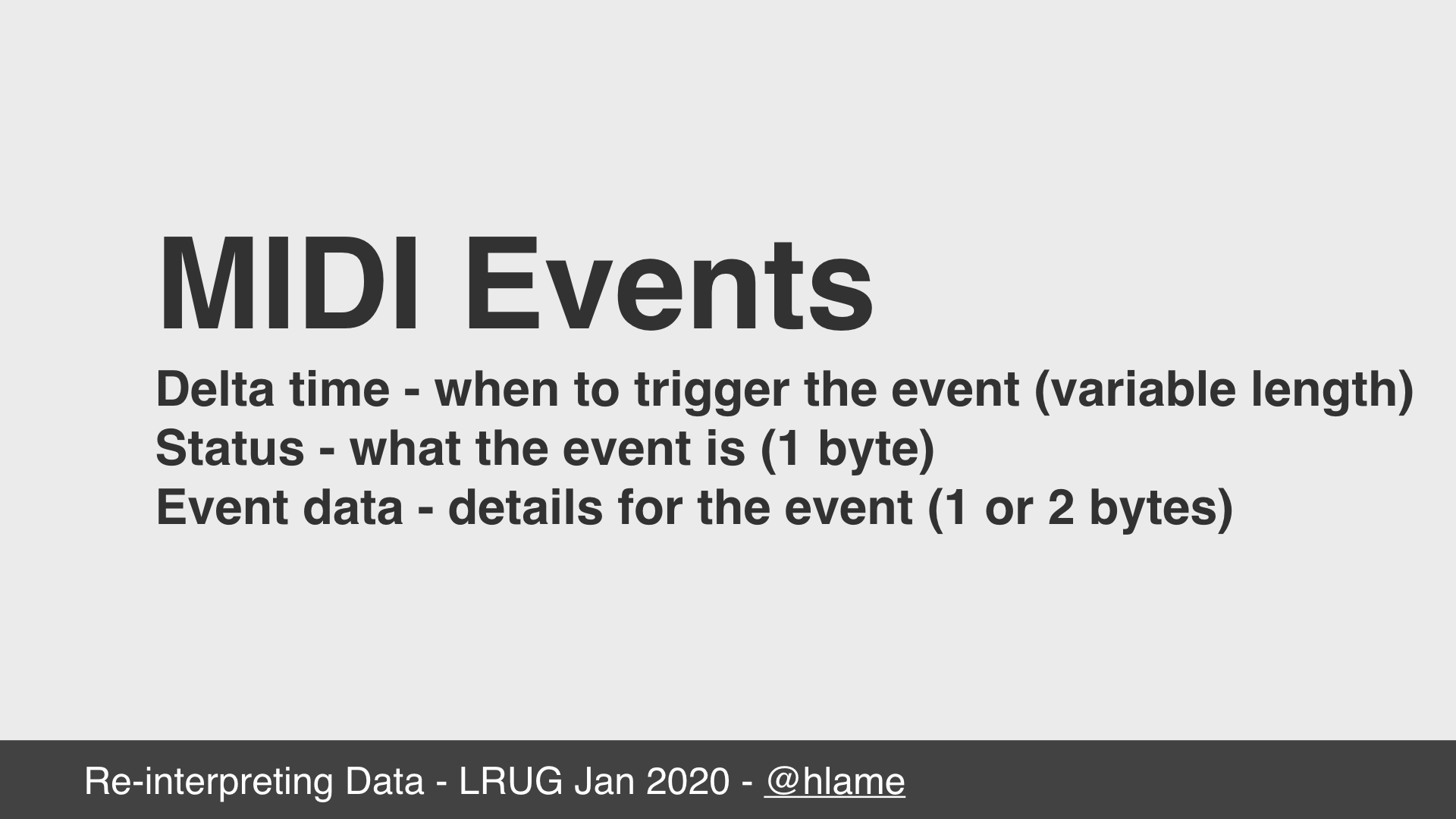 MIDI Events

Delta time - when to trigger the event (variable length)
Status - what the event is (1 byte)
Event data - details for the event (1 or 2 bytes)

Re-interpreting Data - LRUG Jan 2020 - @hlame